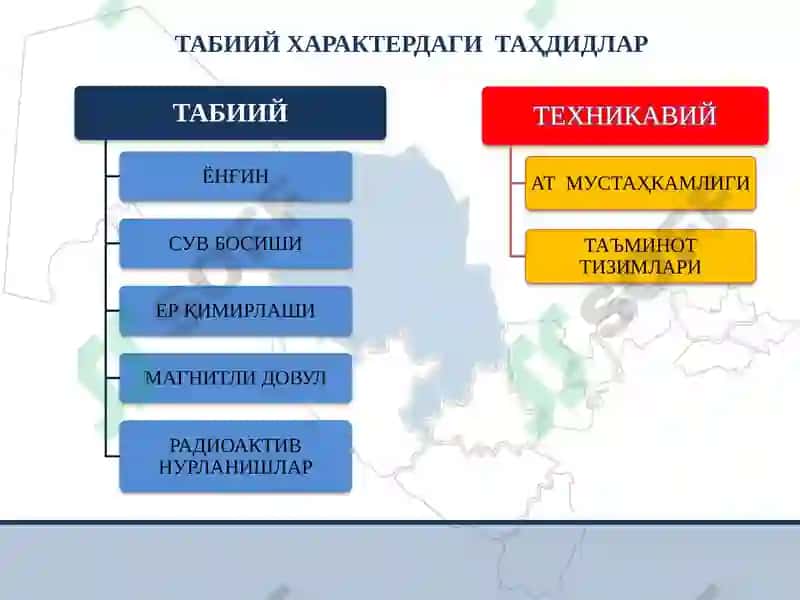 ТАБИИЙ ХАРАКТЕРДАГИ ТАҲДИДЛАР

ТАБИИЙ

ЁНҒИН

СУВ БОСИШИ

ЕР ҚИМИРЛАШИ

МАГНИТЛИ ДОВУЛ

РАДИОАКТИВ НУРЛАНИШЛАР

ТЕХНИКАВИЙ

АТ МУСТАҲКАМЛИГИ

ТАЪМИНОТ ТИЗИМЛАРИ